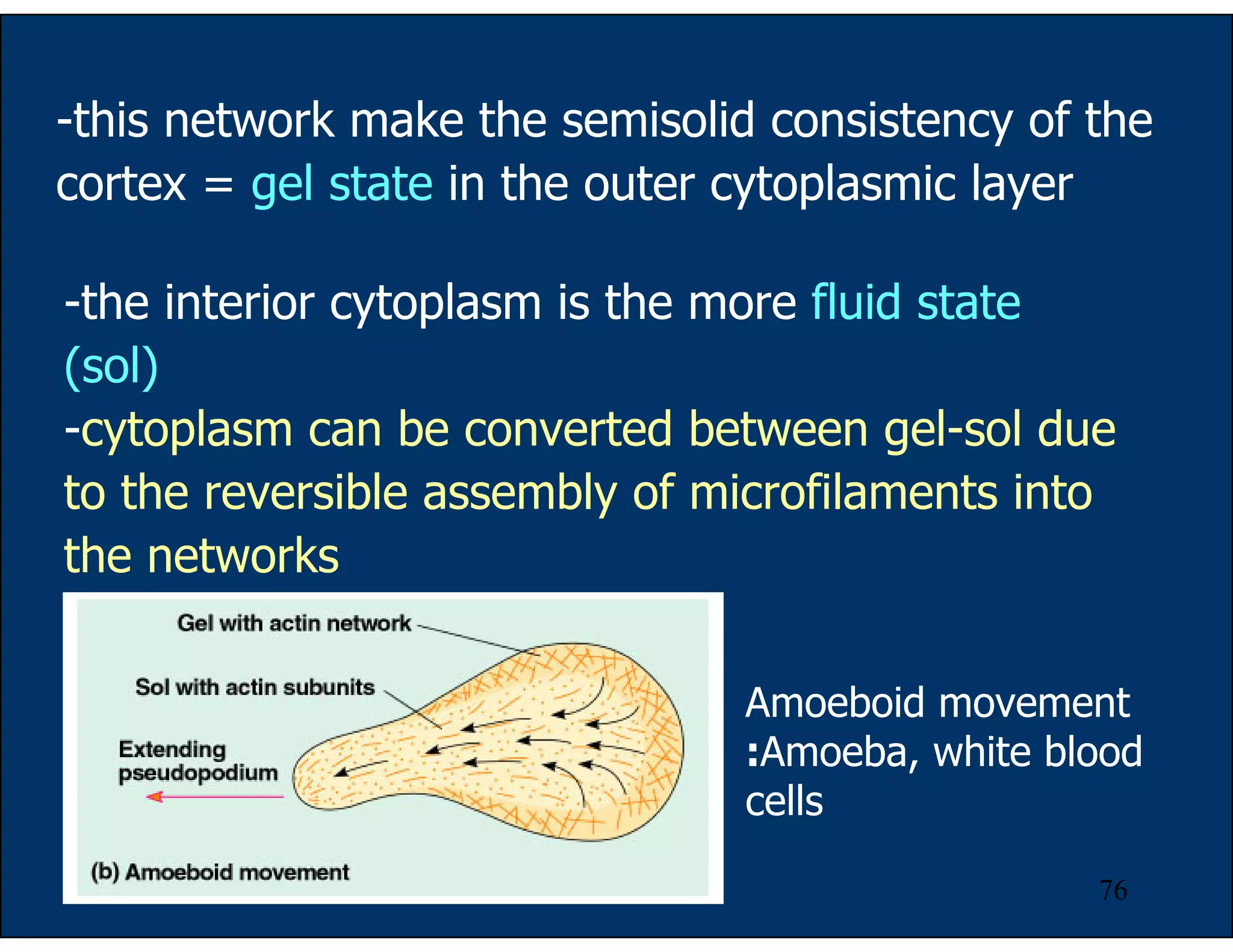 -this network make the semisolid consistency of the cortex = gel state in the outer cytoplasmic layer

-the interior cytoplasm is the more fluid state (sol)
-cytoplasm can be converted between gel-sol due to the reversible assembly of microfilaments into the networks

Gel with actin network
Sol with actin subunits
Extending pseudopodium
(b) Amoeboid movement

Amoeboid movement :Amoeba, white blood cells

76